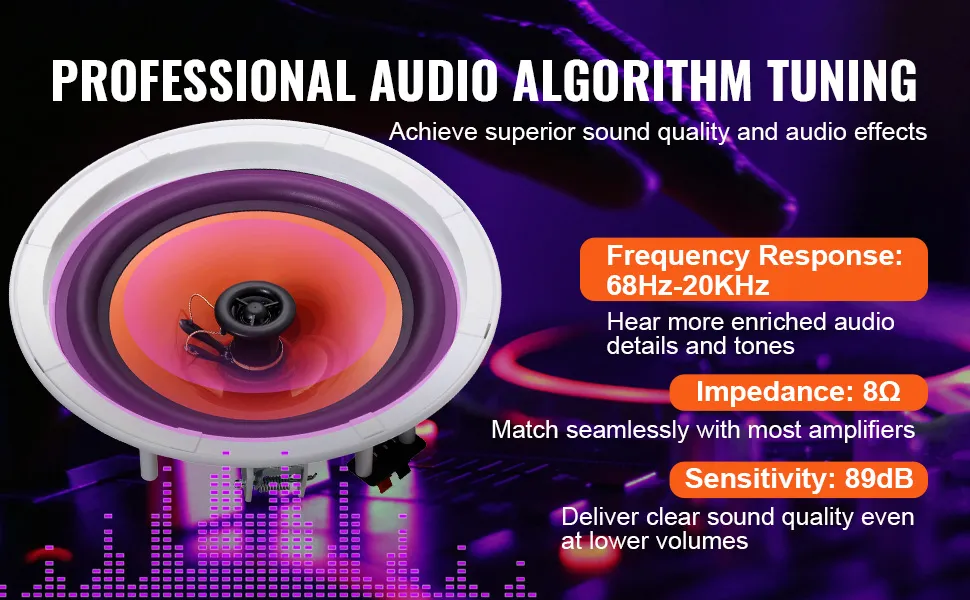 PROFESSIONAL AUDIO ALGORITHM TUNING
Achieve superior sound quality and audio effects

Frequency Response: 68Hz-20KHz
Hear more enriched audio details and tones

Impedance: 8Ω
Match seamlessly with most amplifiers

Sensitivity: 89dB
Deliver clear sound quality even at lower volumes